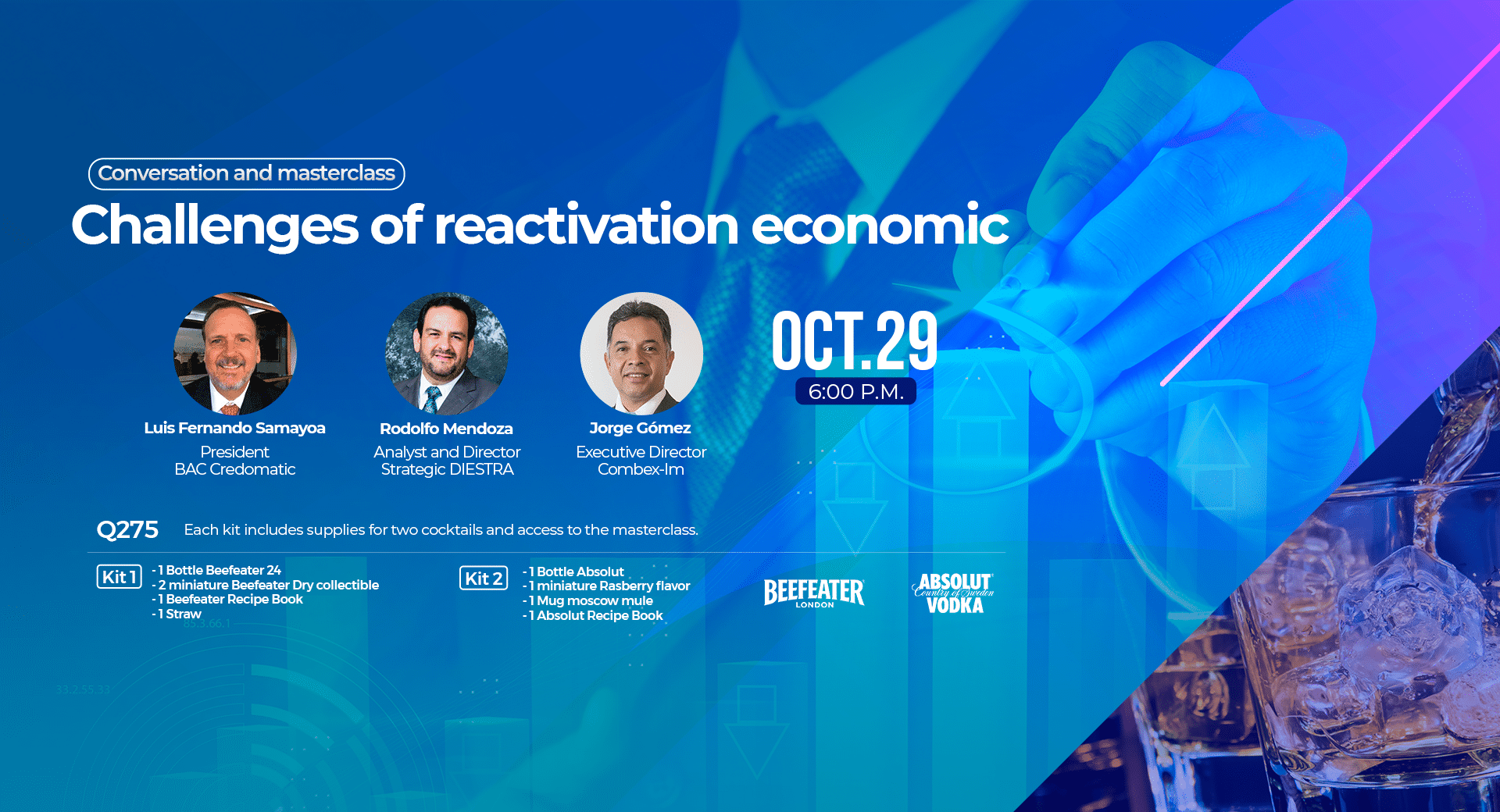 Conversation and masterclass

Challenges of reactivation economic

Luis Fernando Samayoa
President
BAC Credomatic

Rodolfo Mendoza
Analyst and Director
Strategic DIESTRA

Jorge Gómez
Executive Director
Combex-Im

OCT.29
6:00 P.M.

Q275 Each kit includes supplies for two cocktails and access to the masterclass.

Kit 1
- 1 Bottle Beefeater 24
- 2 miniature Beefeater Dry collectible
- 1 Beefeater Recipe Book
- 1 Straw

Kit 2
- 1 Bottle Absolut
- 1 miniature Rasberry flavor
- 1 Mug moscow mule
- 1 Absolut Recipe Book

BEEFEATER LONDON

ABSOLUT Country of Sweden VODKA